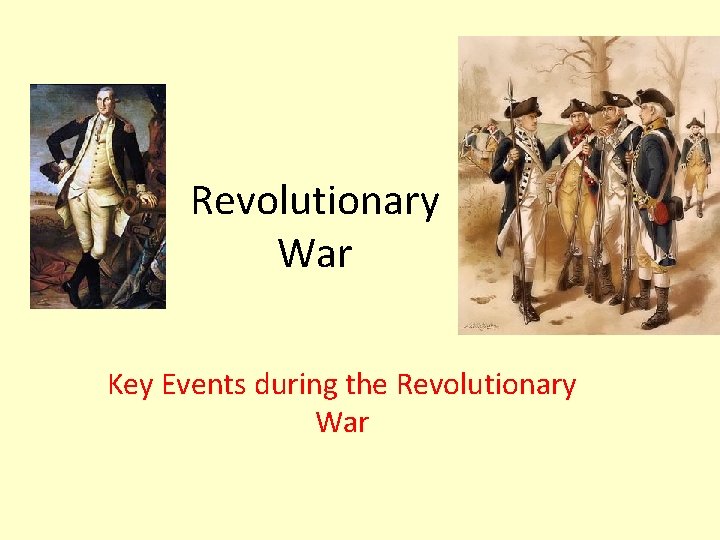 Revolutionary War

Key Events during the Revolutionary War